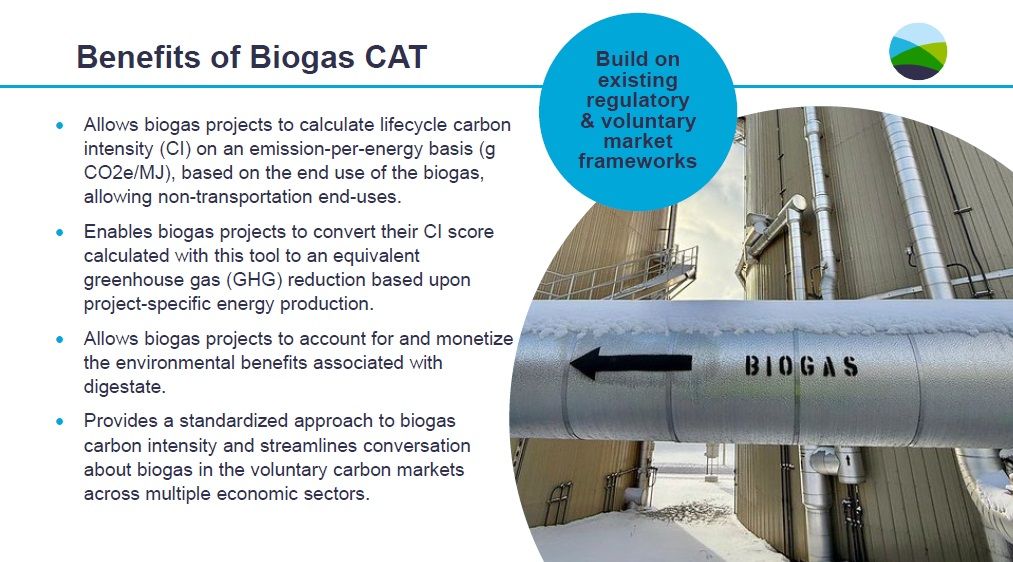 Benefits of Biogas CAT

Build on existing regulatory & voluntary market frameworks

- Allows biogas projects to calculate lifecycle carbon intensity (CI) on an emission-per-energy basis (g CO2e/MJ), based on the end use of the biogas, allowing non-transportation end-uses.
- Enables biogas projects to convert their CI score calculated with this tool to an equivalent greenhouse gas (GHG) reduction based upon project-specific energy production.
- Allows biogas projects to account for and monetize the environmental benefits associated with digestate.
- Provides a standardized approach to biogas carbon intensity and streamlines conversation about biogas in the voluntary carbon markets across multiple economic sectors.

BIOGAS